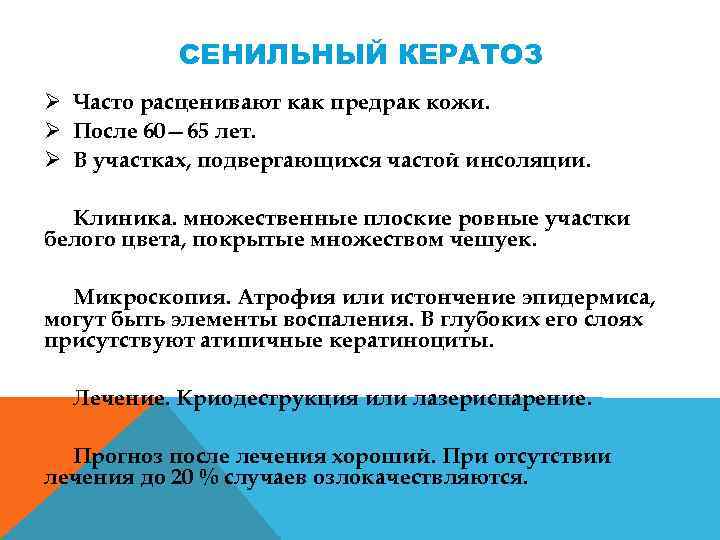 СЕНИЛЬНЫЙ КЕРАТОЗ

➢ Часто расценивают как предрак кожи.
➢ После 60 – 65 лет.
➢ В участках, подвергающихся частой инсоляции.

Клиника. множественные плоские ровные участки белого цвета, покрытые множеством чешуек.

Микроскопия. Атрофия или истончение эпидермиса, могут быть элементы воспаления. В глубоких его слоях присутствуют атипичные кератиноциты.

Лечение. Криодеструкция или лазериспарение.

Прогноз после лечения хороший. При отсутствии лечения до 20 % случаев озлокачествляются.